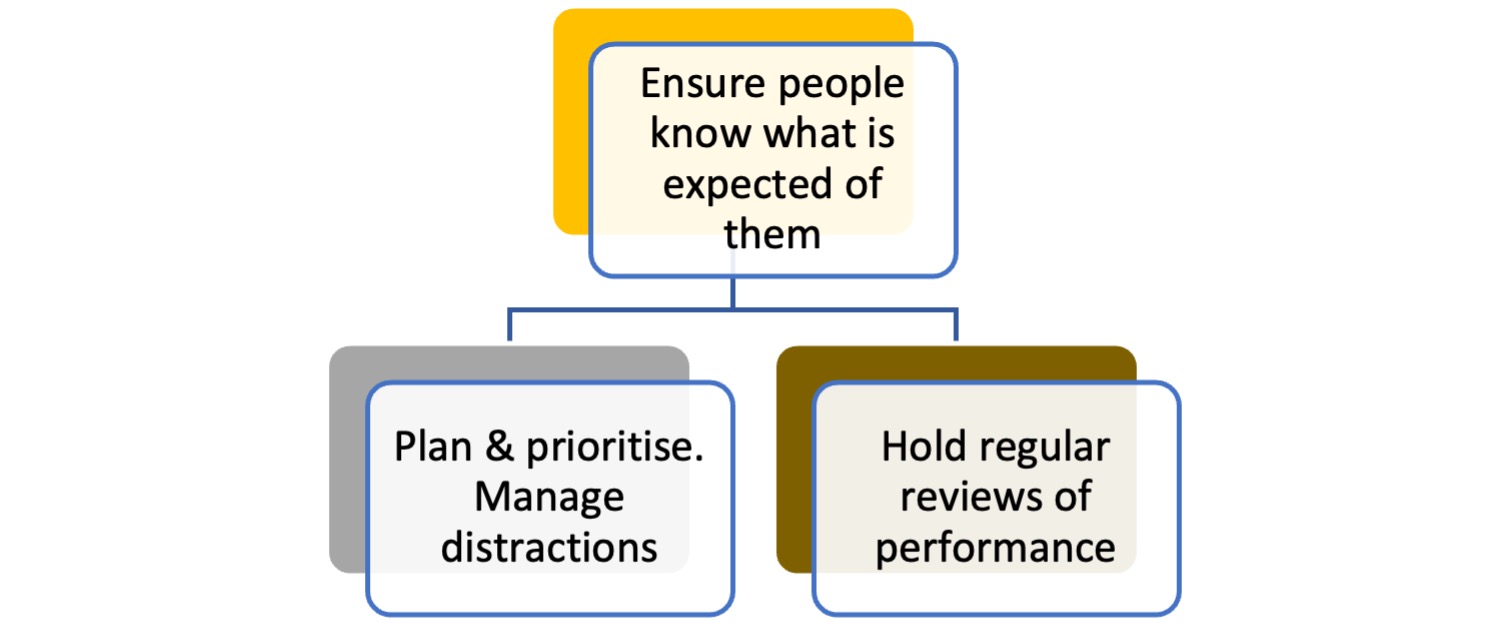 Ensure people know what is expected of them

Plan & prioritise. Manage distractions

Hold regular reviews of performance